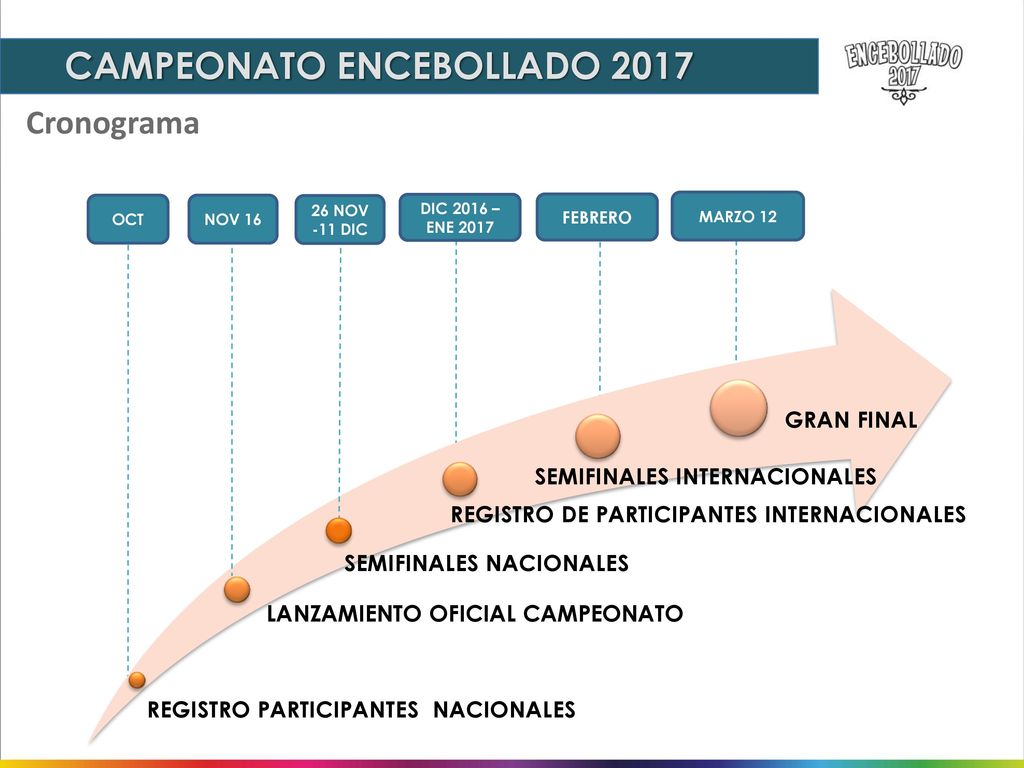 CAMPEONATO ENCEBOLLADO 2017

ENCEBOLLADO 2017

Cronograma

OCT

NOV 16

26 NOV -11 DIC

DIC 2016 – ENE 2017

FEBRERO

MARZO 12

GRAN FINAL

SEMIFINALES INTERNACIONALES

REGISTRO DE PARTICIPANTES INTERNACIONALES

SEMIFINALES NACIONALES

LANZAMIENTO OFICIAL CAMPEONATO

REGISTRO PARTICIPANTES NACIONALES